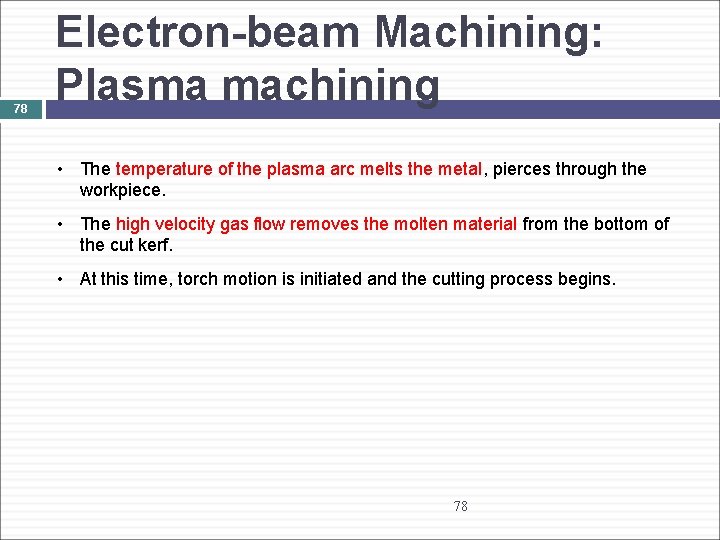 Electron-beam Machining: Plasma machining

78

• The temperature of the plasma arc melts the metal, pierces through the workpiece.

• The high velocity gas flow removes the molten material from the bottom of the cut kerf.

• At this time, torch motion is initiated and the cutting process begins.

78